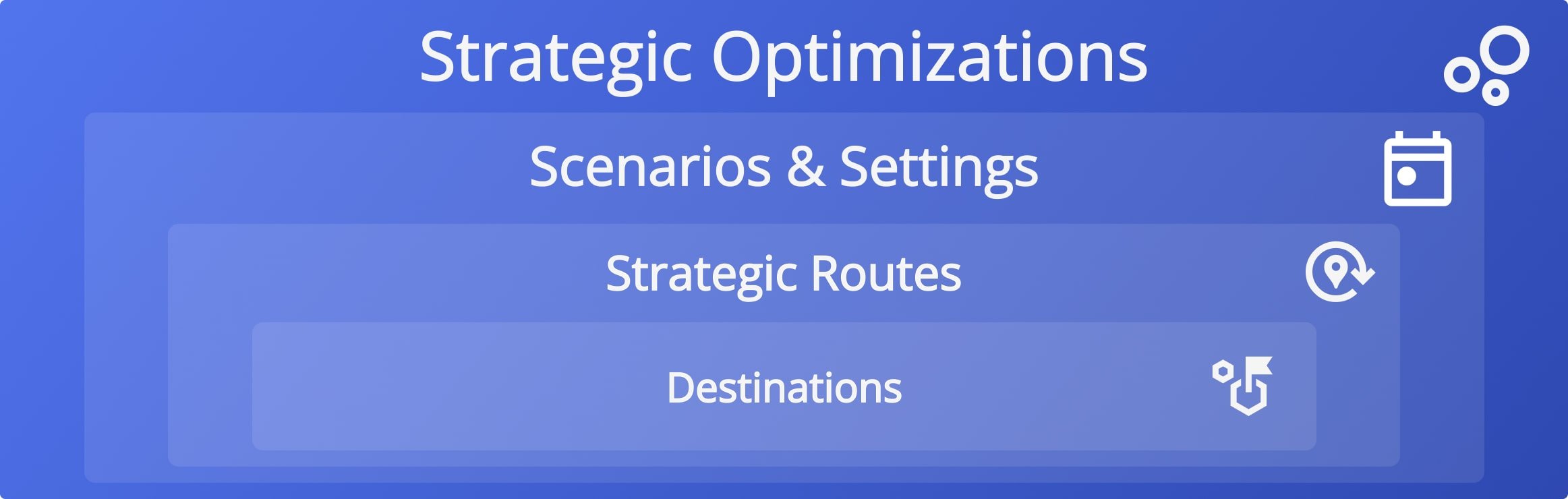 Strategic Optimizations

Scenarios & Settings

Strategic Routes

Destinations